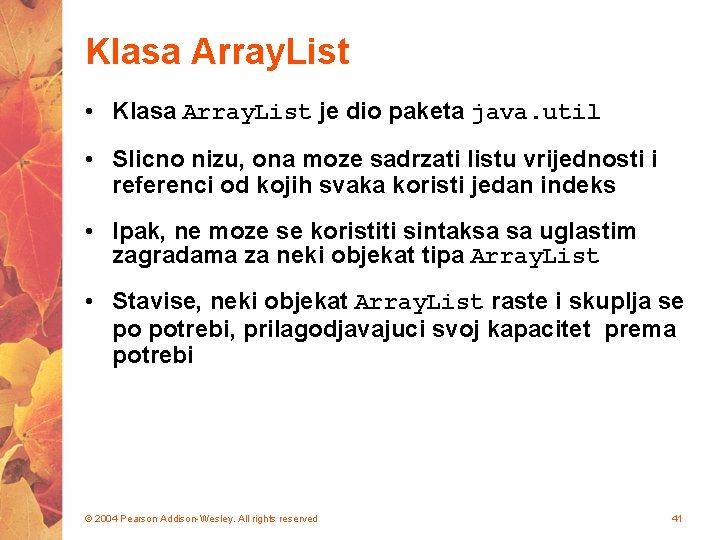 Klasa ArrayList

• Klasa ArrayList je dio paketa java.util

• Slicno nizu, ona moze sadrzati listu vrijednosti i referenci od kojih svaka koristi jedan indeks

• Ipak, ne moze se koristiti sintaksa sa uglastim zagradama za neki objekat tipa ArrayList

• Stavise, neki objekat ArrayList raste i skuplja se po potrebi, prilagodjavajuci svoj kapacitet prema potrebi

© 2004 Pearson Addison-Wesley. All rights reserved

41